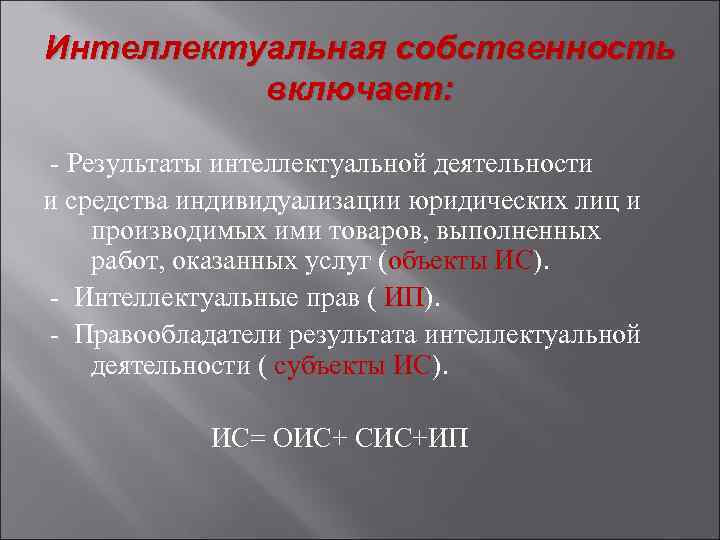 Интеллектуальная собственность включает:

- Результаты интеллектуальной деятельности и средства индивидуализации юридических лиц и производимых ими товаров, выполненных работ, оказанных услуг (объекты ИС).

- Интеллектуальные прав ( ИП).

- Правообладатели результата интеллектуальной деятельности ( субъекты ИС).

ИС= ОИС+ СИС+ИП